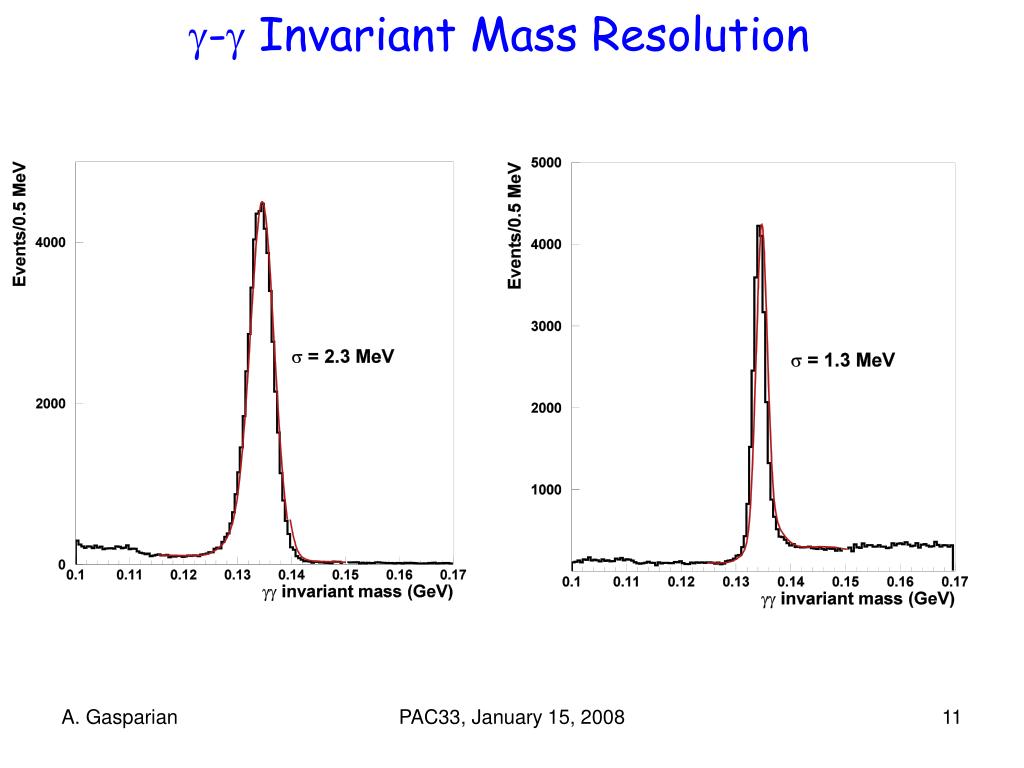 $\gamma$-$\gamma$ Invariant Mass Resolution

Events/0.5 MeV

4000

2000

0

$\sigma$ = 2.3 MeV

0.1 0.11 0.12 0.13 0.14 0.15 0.16 0.17

$\gamma\gamma$ invariant mass (GeV)

Events/0.5 MeV

5000

4000

3000

2000

1000

$\sigma$ = 1.3 MeV

0.1 0.11 0.12 0.13 0.14 0.15 0.16 0.17

$\gamma\gamma$ invariant mass (GeV)

A. Gasparian

PAC33, January 15, 2008

11